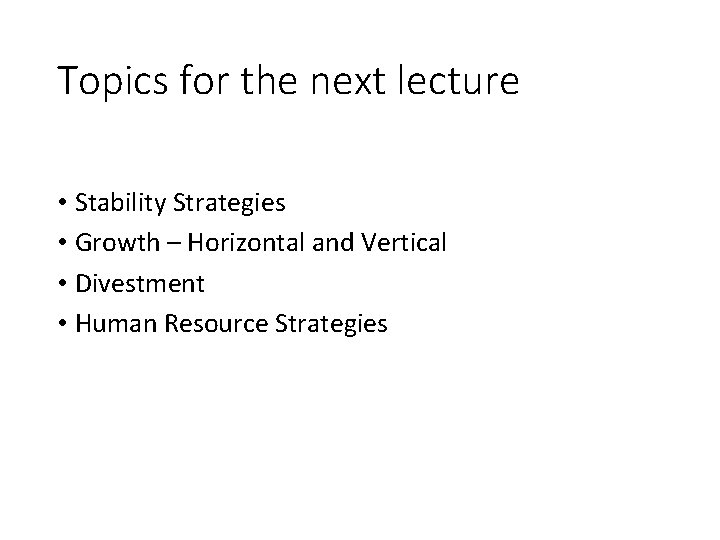 Topics for the next lecture

• Stability Strategies
• Growth – Horizontal and Vertical
• Divestment
• Human Resource Strategies